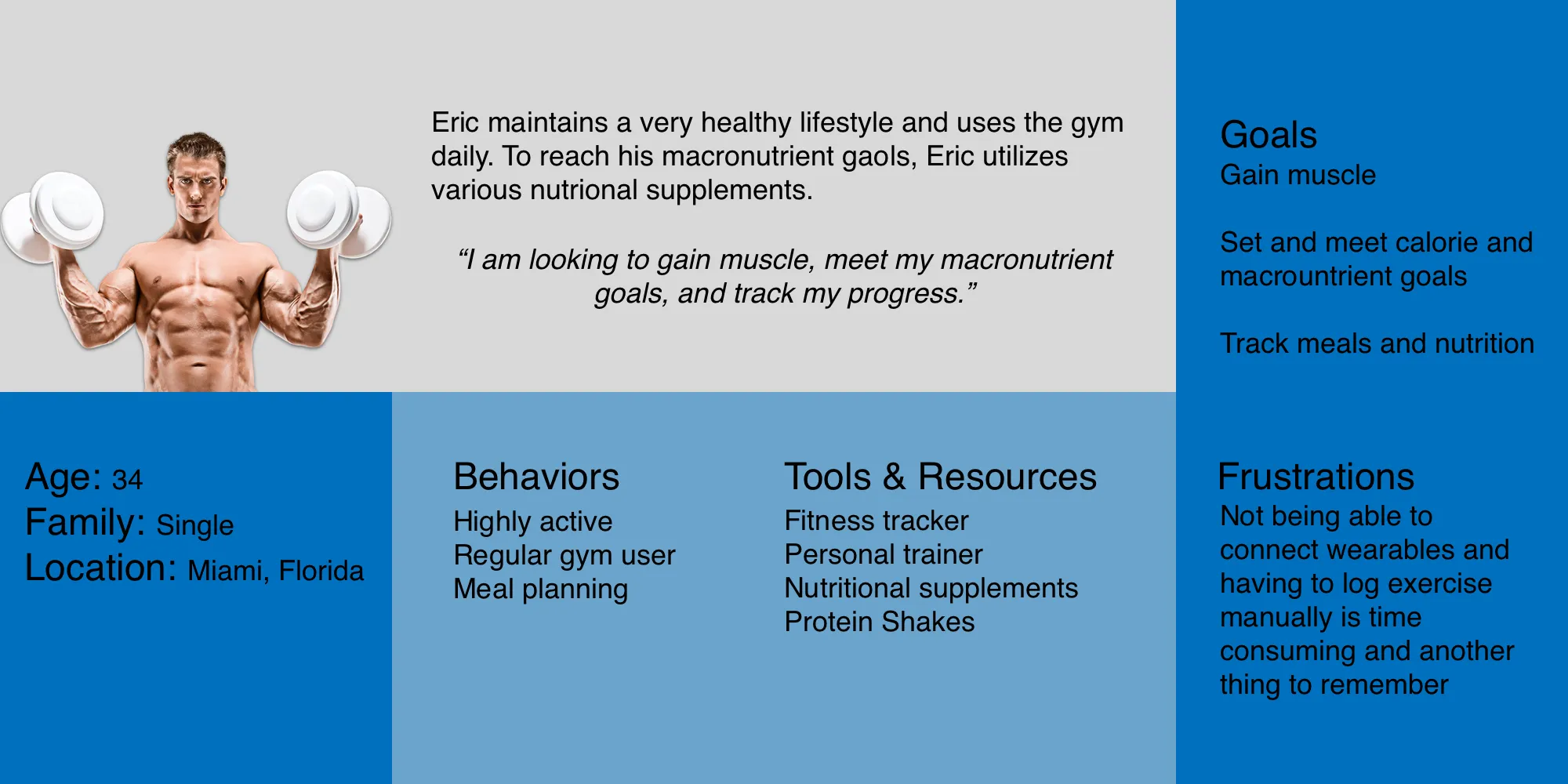 Eric maintains a very healthy lifestyle and uses the gym daily. To reach his macronutrient gaols, Eric utilizes various nutrional supplements.

“I am looking to gain muscle, meet my macronutrient goals, and track my progress.”

Goals
Gain muscle

Set and meet calorie and macrountrient goals

Track meals and nutrition

Age: 34
Family: Single
Location: Miami, Florida

Behaviors
Highly active
Regular gym user
Meal planning

Tools & Resources
Fitness tracker
Personal trainer
Nutritional supplements
Protein Shakes

Frustrations
Not being able to connect wearables and having to log exercise manually is time consuming and another thing to remember